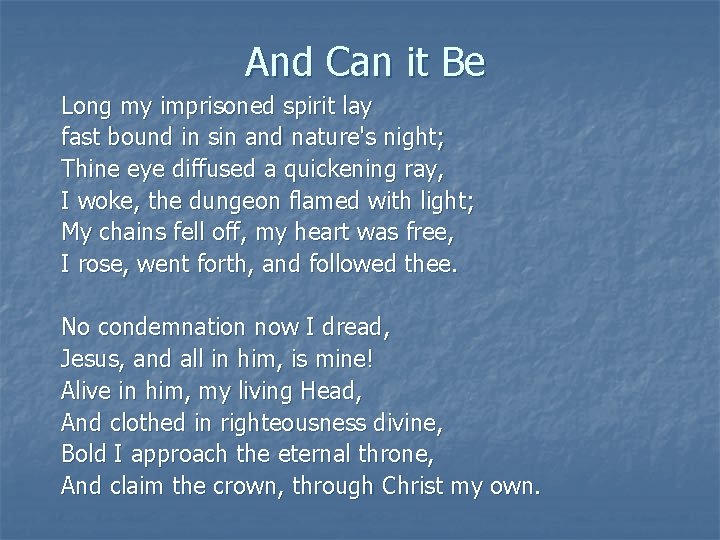 And Can it Be

Long my imprisoned spirit lay
fast bound in sin and nature's night;
Thine eye diffused a quickening ray,
I woke, the dungeon flamed with light;
My chains fell off, my heart was free,
I rose, went forth, and followed thee.

No condemnation now I dread,
Jesus, and all in him, is mine!
Alive in him, my living Head,
And clothed in righteousness divine,
Bold I approach the eternal throne,
And claim the crown, through Christ my own.